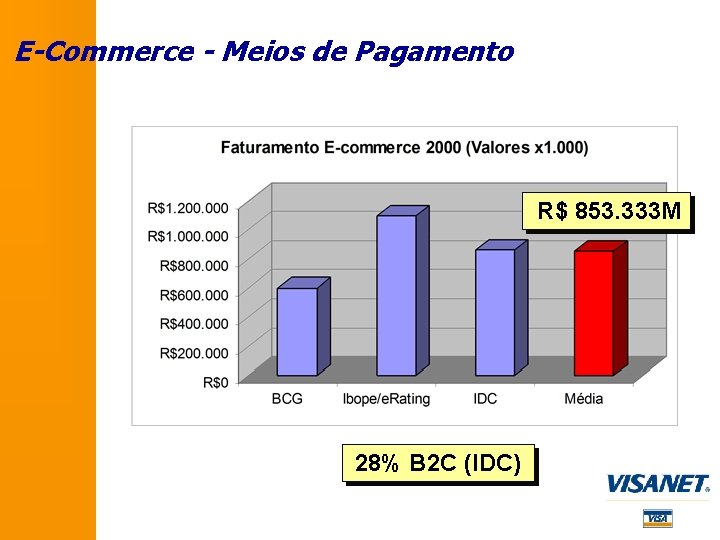 E-Commerce - Meios de Pagamento

Faturamento E-commerce 2000 (Valores x1.000)

R$ 853.333M

R$1.200.000
R$1.000.000
R$800.000
R$600.000
R$400.000
R$200.000
R$0

BCG
Ibope/eRating
IDC
Média

28% B2C (IDC)

VISANET

VISA